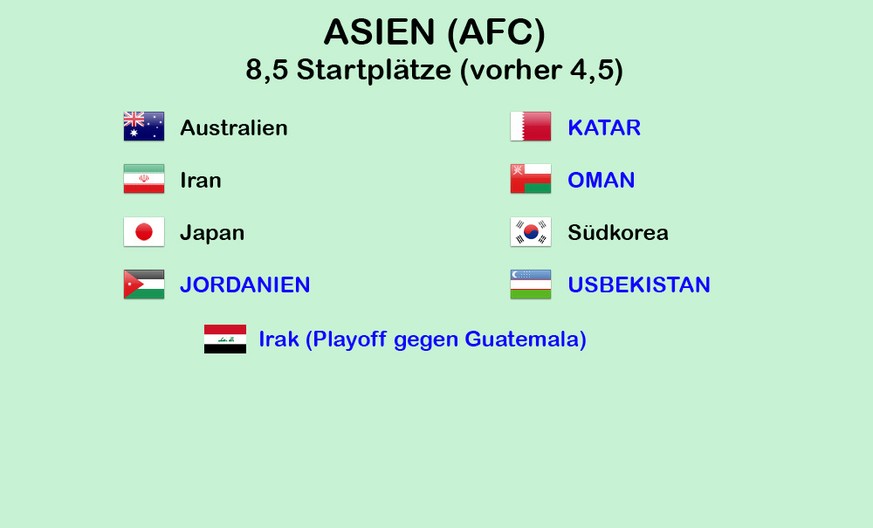 ASIEN (AFC)
8,5 Startplätze (vorher 4,5)

Australien

Iran

Japan

JORDANIEN

KATAR

OMAN

Südkorea

USBEKISTAN

Irak (Playoff gegen Guatemala)